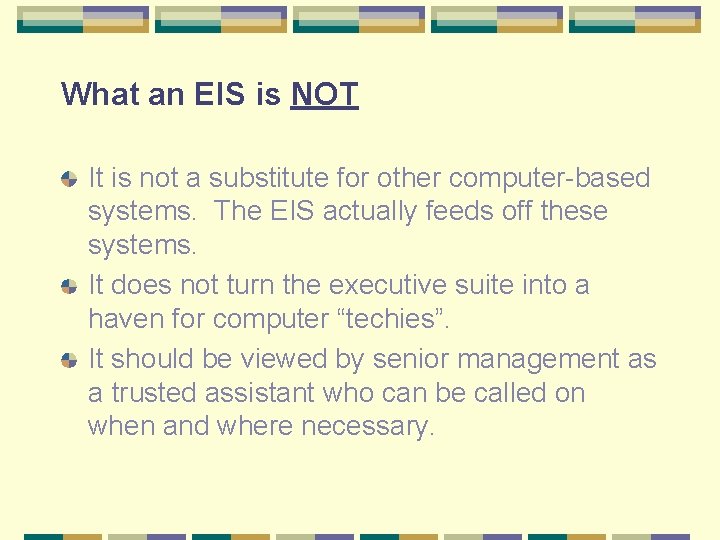 What an EIS is NOT

It is not a substitute for other computer-based systems.  The EIS actually feeds off these systems.

It does not turn the executive suite into a haven for computer “techies”.

It should be viewed by senior management as a trusted assistant who can be called on when and where necessary.